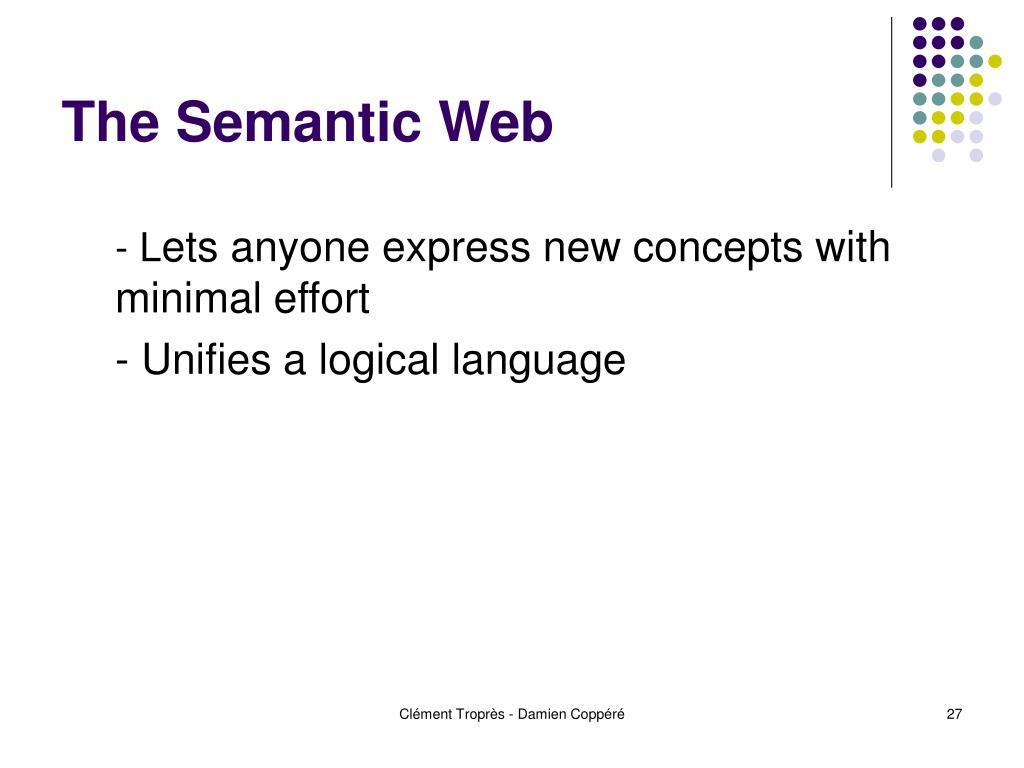 The Semantic Web

- Lets anyone express new concepts with minimal effort

- Unifies a logical language

Clément Troprès - Damien Coppéré

27